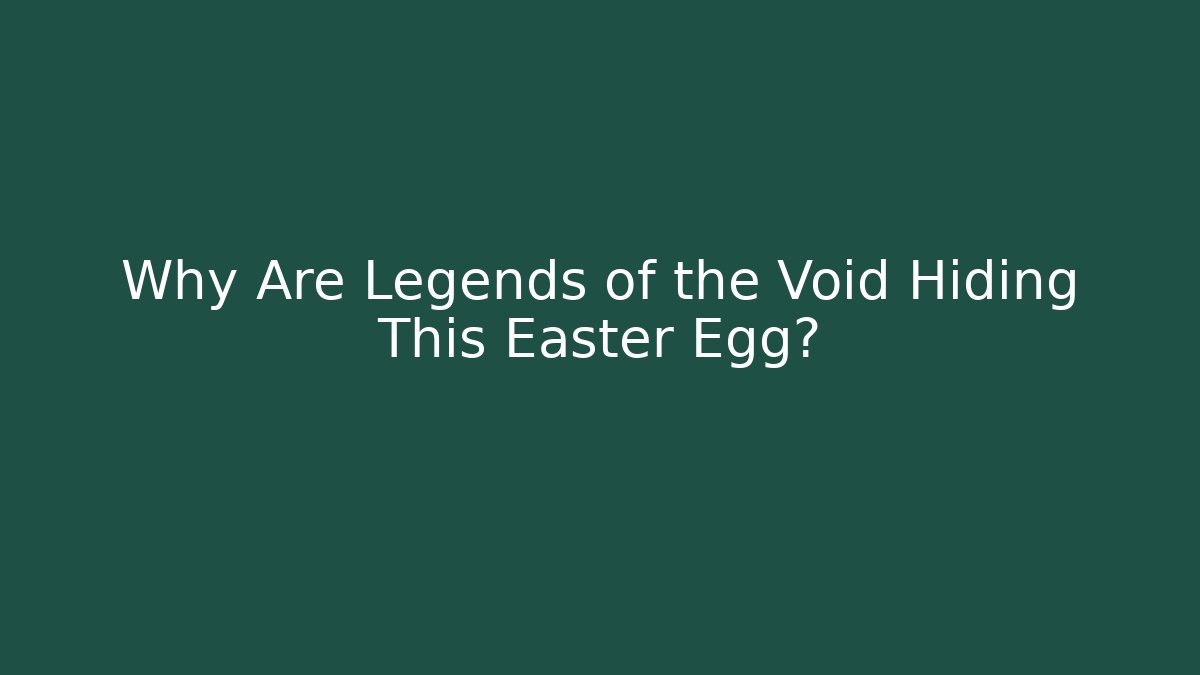 Why Are Legends of the Void Hiding This Easter Egg?